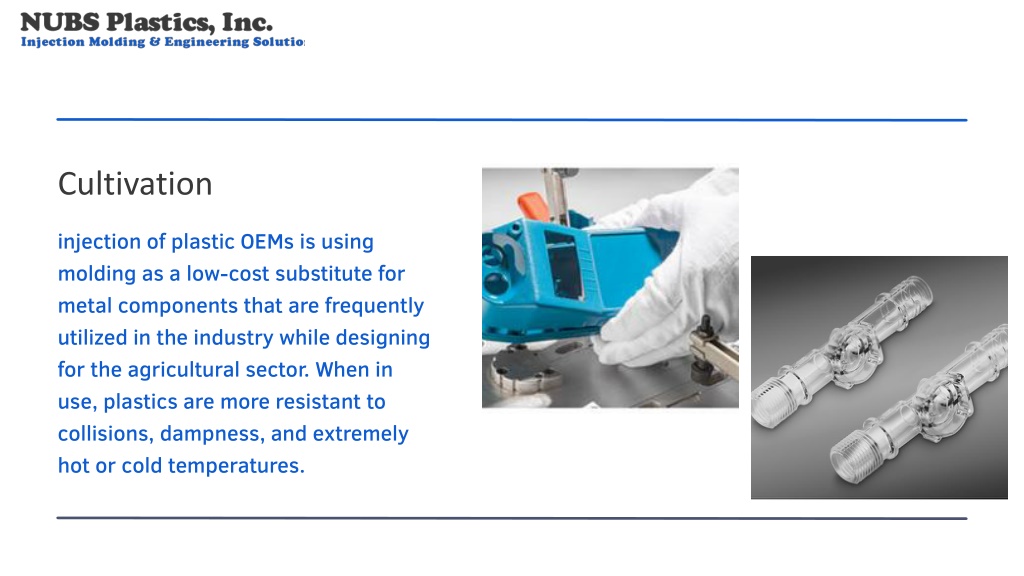 NUBS Plastics, Inc.
Injection Molding & Engineering Solutio

Cultivation

injection of plastic OEMs is using molding as a low-cost substitute for metal components that are frequently utilized in the industry while designing for the agricultural sector. When in use, plastics are more resistant to collisions, dampness, and extremely hot or cold temperatures.